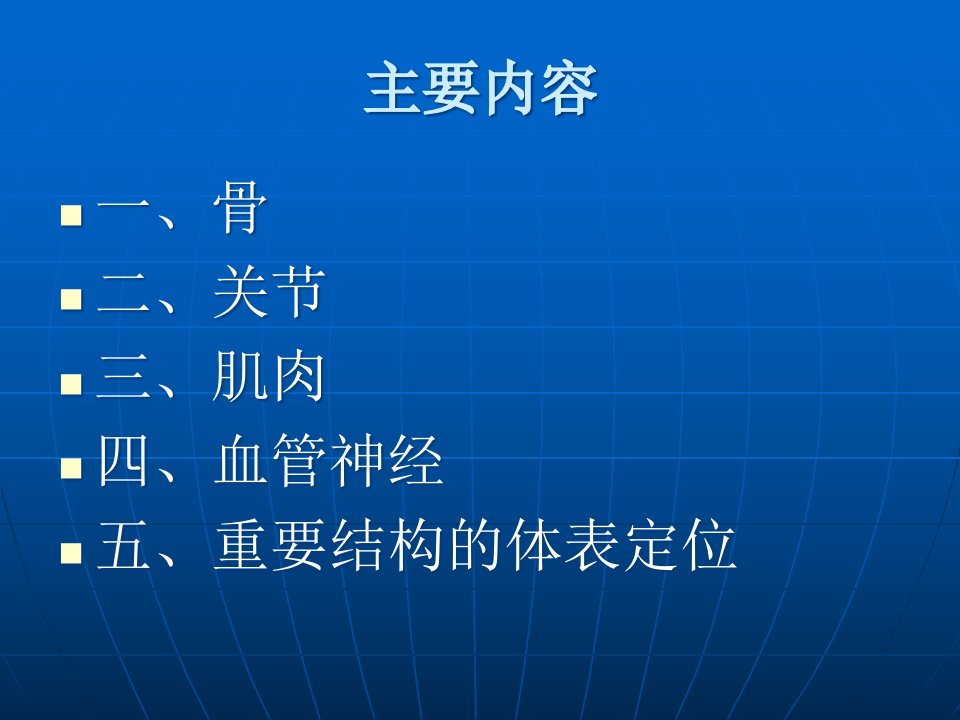 主要内容

一、骨
二、关节
三、肌肉
四、血管神经
五、重要结构的体表定位